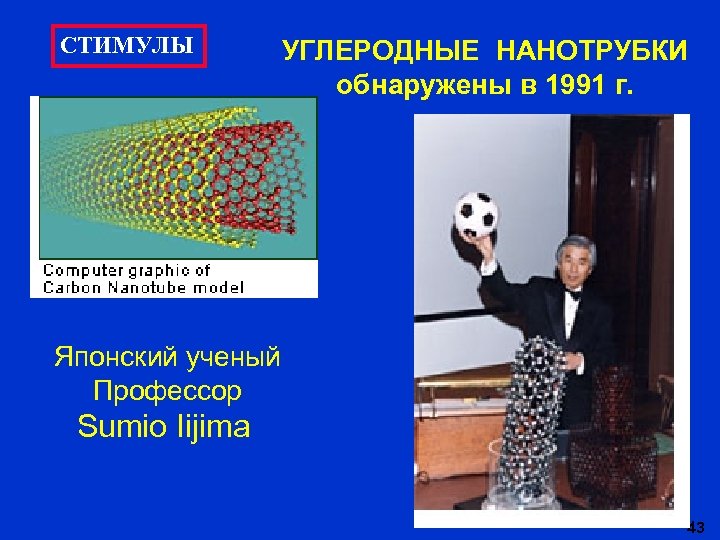 СТИМУЛЫ

УГЛЕРОДНЫЕ НАНОТРУБКИ обнаружены в 1991 г.

Computer graphic of Carbon Nanotube model

Японский ученый
Профессор
Sumio Iijima

43